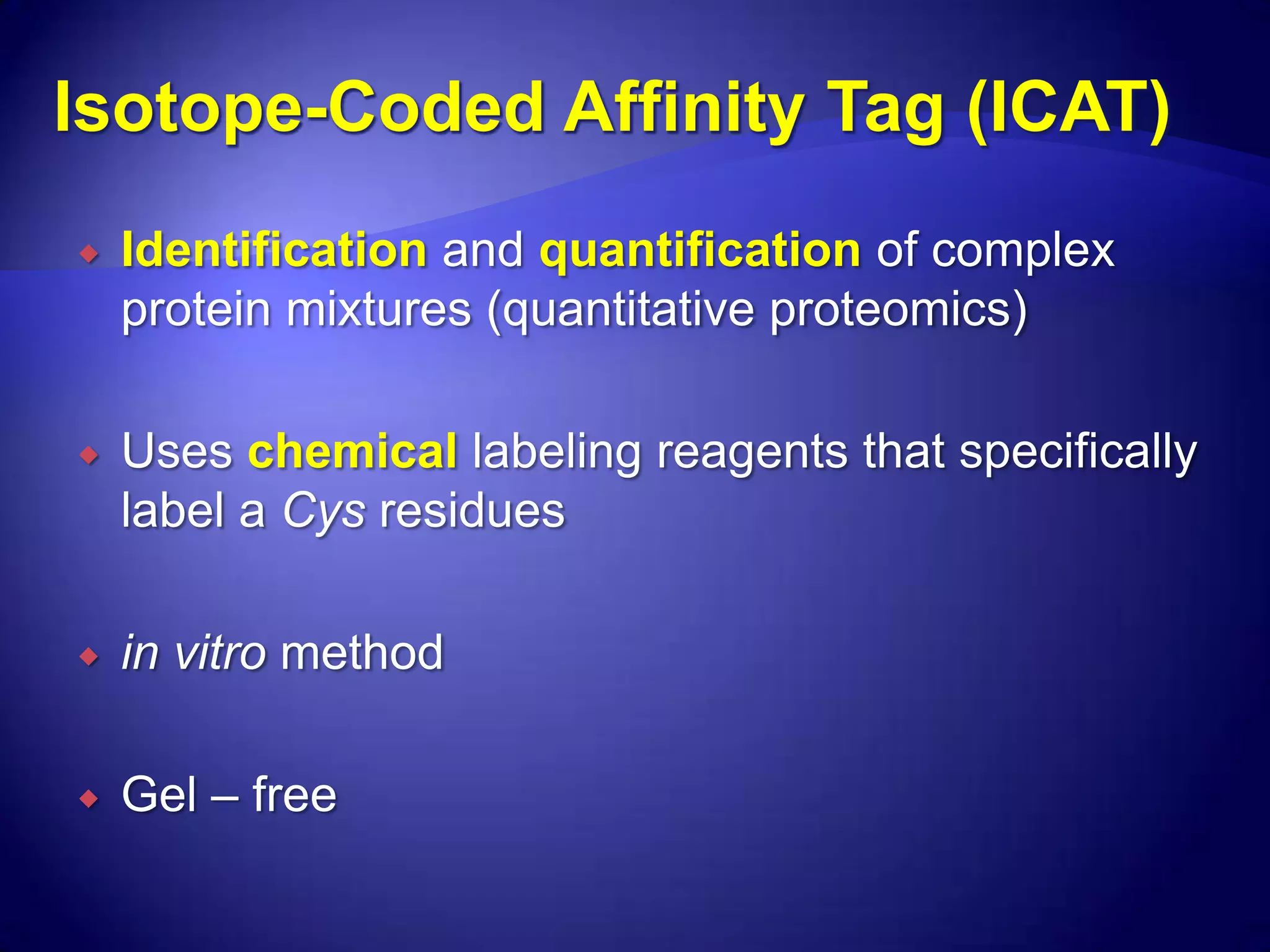 Isotope-Coded Affinity Tag (ICAT)

Identification and quantification of complex protein mixtures (quantitative proteomics)

Uses chemical labeling reagents that specifically label a Cys residues

in vitro method

Gel – free